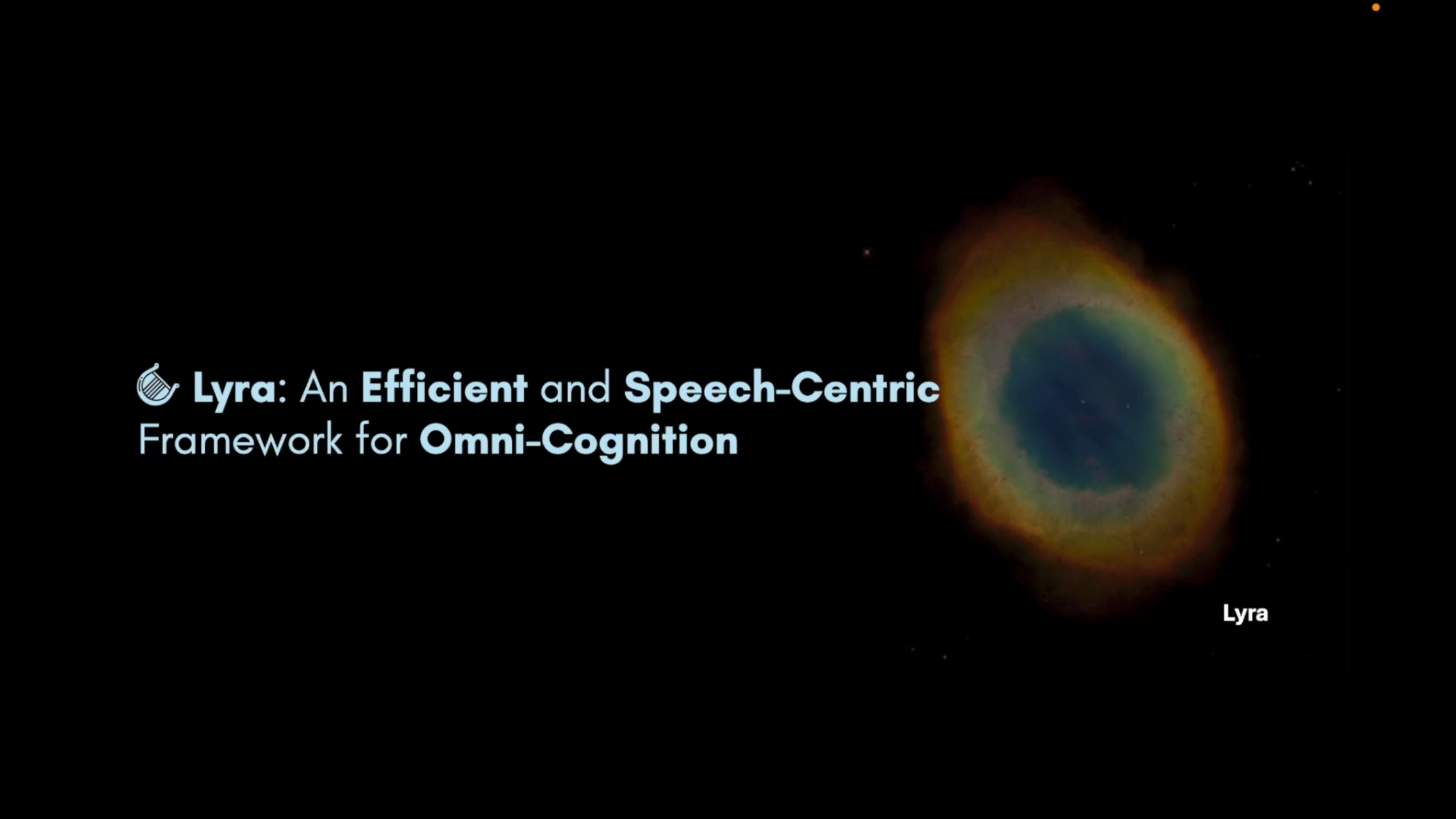 Lyra: An Efficient and Speech-Centric Framework for Omni-Cognition

Lyra